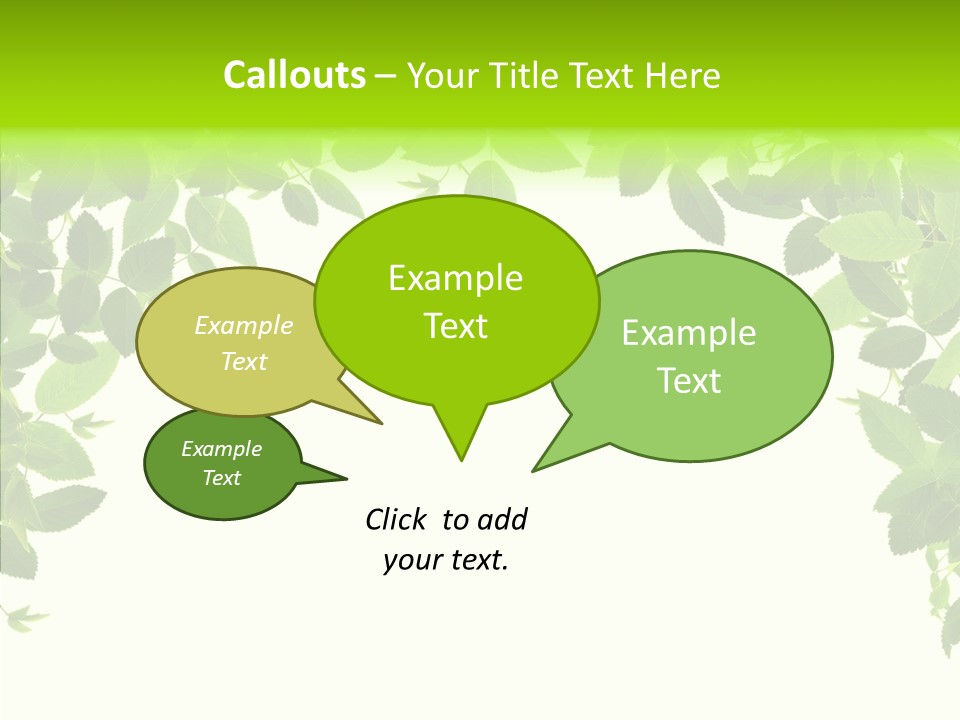 Callouts – Your Title Text Here

Example Text

Example Text

Example Text

Example Text

Click to add your text.